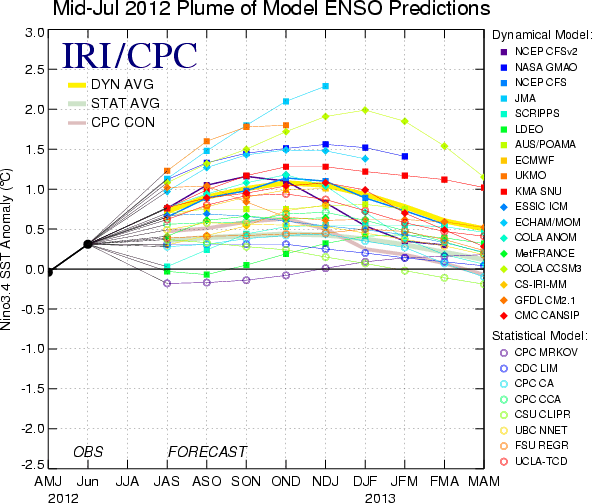 Mid-Jul 2012 Plume of Model ENSO Predictions

IRI/CPC

DYN AVG
STAT AVG
CPC CON

Nino3.4 SST Anomaly (°C)

3.0
2.5
2.0
1.5
1.0
0.5
0.0
-0.5
-1.0
-1.5
-2.0
-2.5

OBS
FORECAST

AMJ
Jun
JJA
JAS
ASO
SON
OND
NDJ
DJF
JFM
FMA
MAM

2012
2013

Dynamical Model:
NCEP CFSv2
NASA GMAO
NCEP CFS
JMA
SCRIPPS
LDEO
AUS/POAMA
ECMWF
UKMO
KMA SNU
ESSIC ICM
ECHAM/MOM
COLA ANOM
MetFRANCE
COLA CCSM3
CS-IRI-MM
GFDL CM2.1
CMC CANSIP

Statistical Model:
CPC MRKOV
CDC LIM
CPC CA
CPC CCA
CSU CLIPR
UBC NNET
FSU REGR
UCLA-TCD